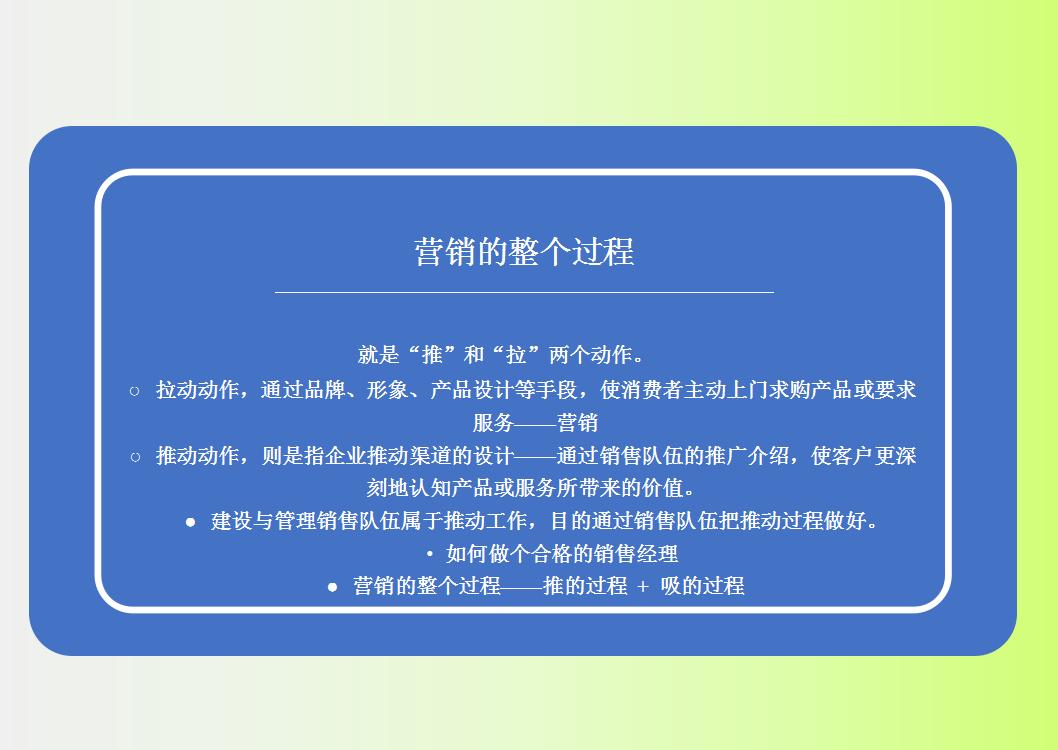 营销的整个过程

就是“推”和“拉”两个动作。

○ 拉动动作，通过品牌、形象、产品设计等手段，使消费者主动上门求购产品或要求服务——营销

○ 推动动作，则是指企业推动渠道的设计——通过销售队伍的推广介绍，使客户更深刻地认知产品或服务所带来的价值。

● 建设与管理销售队伍属于推动工作，目的通过销售队伍把推动过程做好。

• 如何做个合格的销售经理

● 营销的整个过程——推的过程 + 吸的过程